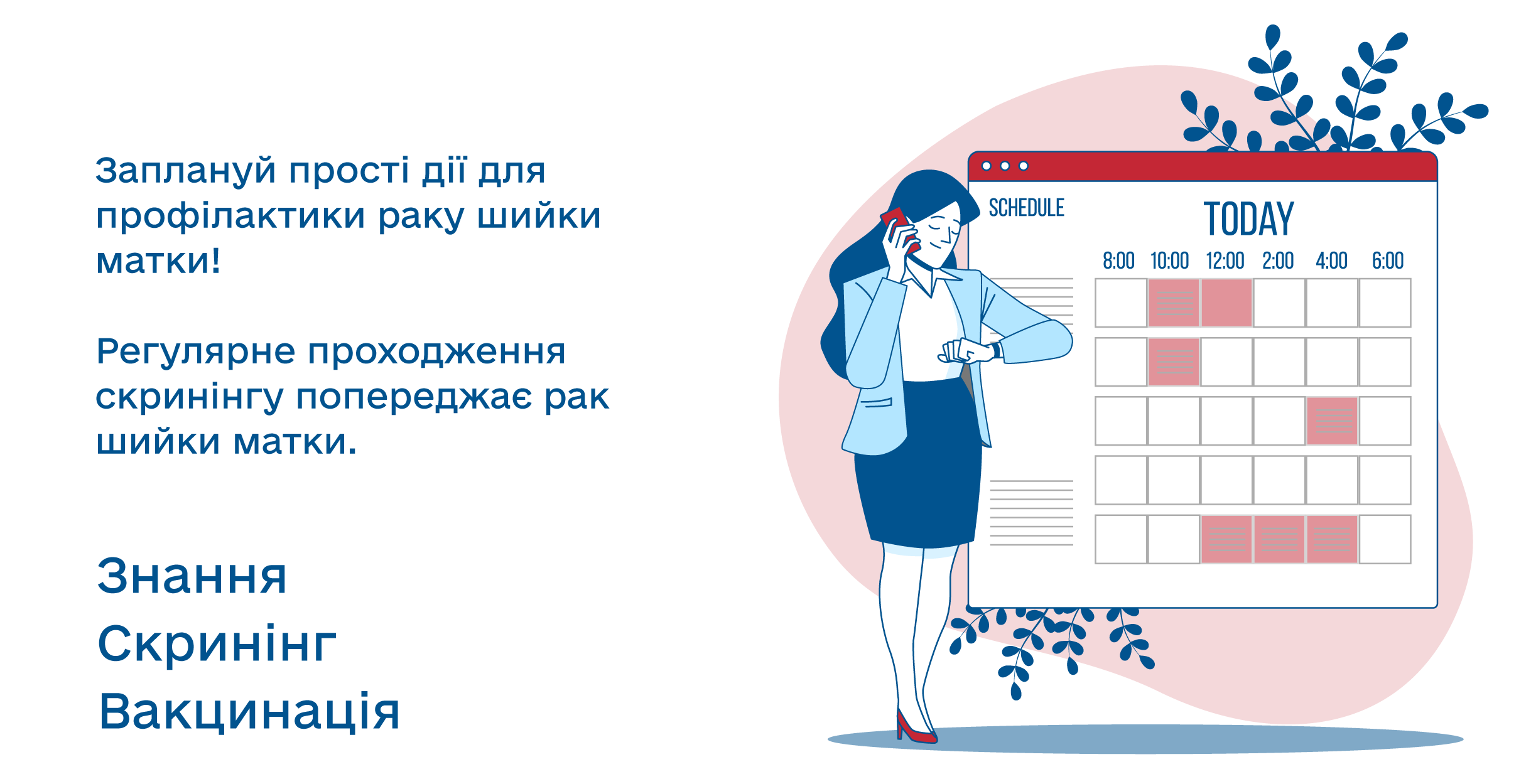 Заплануй прості дії для профілактики раку шийки матки!

Регулярне проходження скринінгу попереджає рак шийки матки.

Знання
Скринінг
Вакцинація

SCHEDULE

TODAY

8:00 10:00 12:00 2:00 4:00 6:00